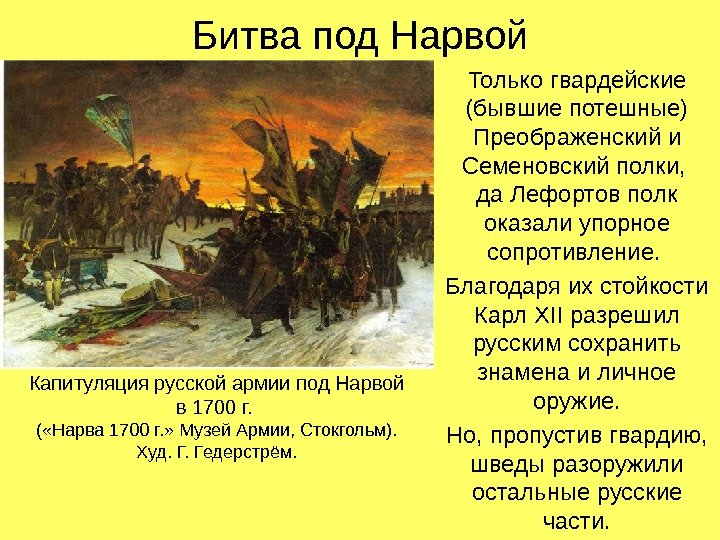 Битва под Нарвой

Капитуляция русской армии под Нарвой в 1700 г.
(«Нарва 1700 г.» Музей Армии, Стокгольм).
Худ. Г. Гедерстрём.

Только гвардейские (бывшие потешные) Преображенский и Семеновский полки, да Лефортов полк оказали упорное сопротивление.

Благодаря их стойкости Карл XII разрешил русским сохранить знамена и личное оружие.

Но, пропустив гвардию, шведы разоружили остальные русские части.